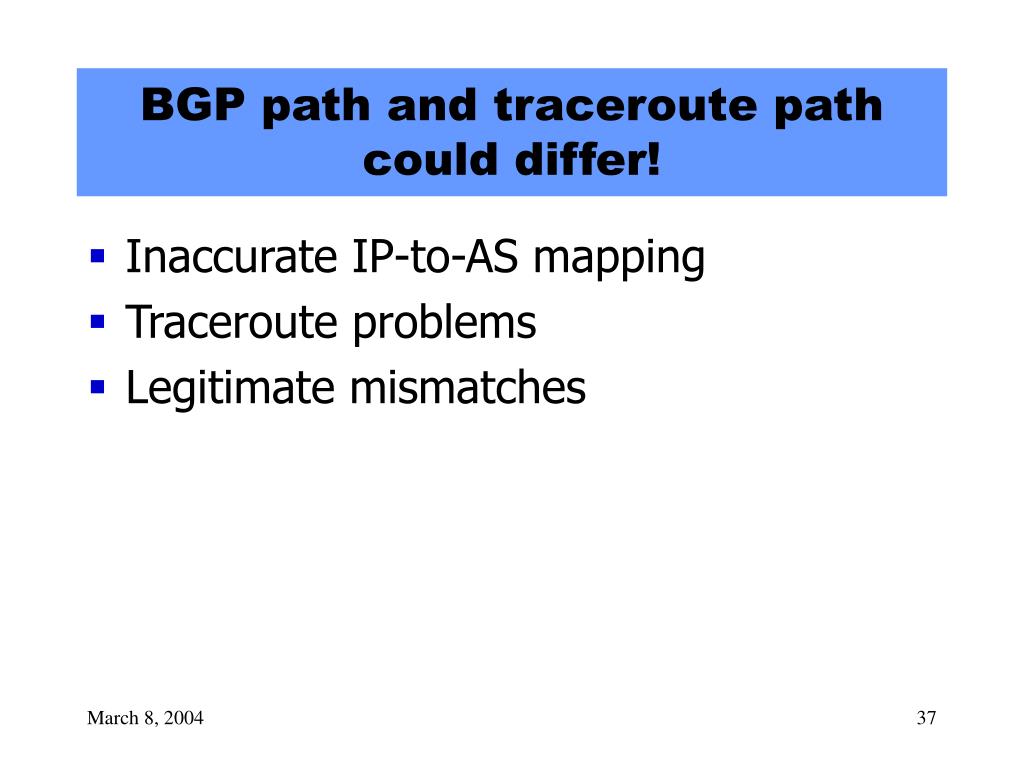 BGP path and traceroute path could differ!

- Inaccurate IP-to-AS mapping
- Traceroute problems
- Legitimate mismatches

March 8, 2004

37